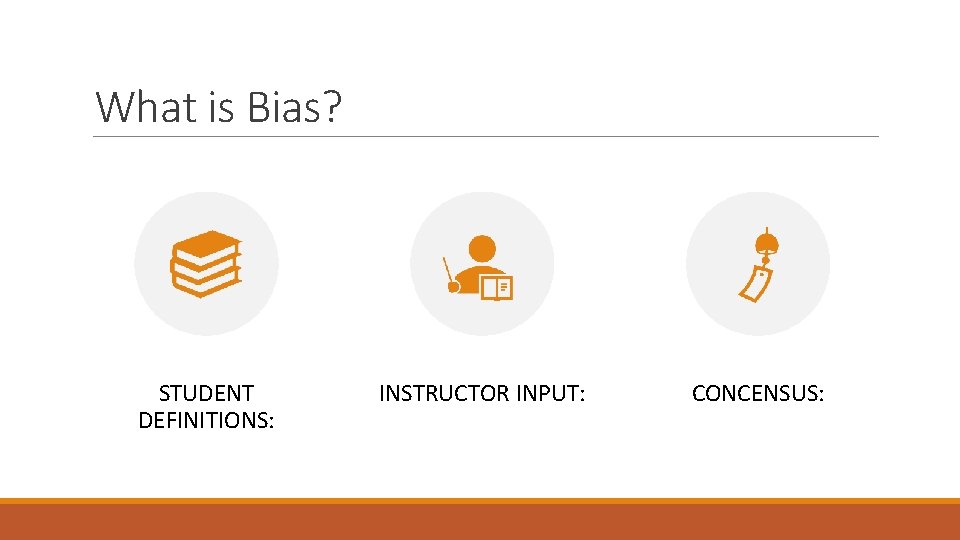 What is Bias?

STUDENT DEFINITIONS:

INSTRUCTOR INPUT:

CONCENSUS: